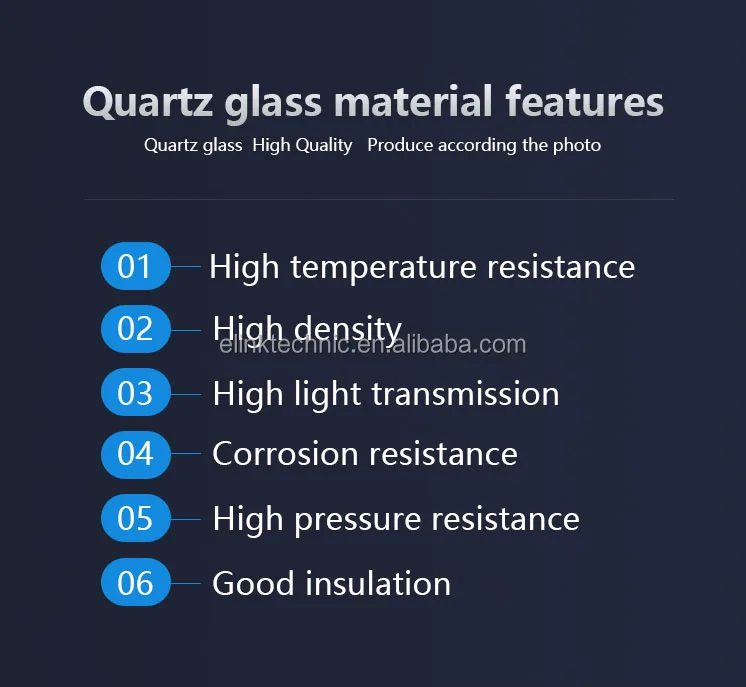 Quartz glass material features
Quartz glass High Quality Produce according the photo

01 High temperature resistance

02 High density

elinktechnic.en.alibaba.com

03 High light transmission

04 Corrosion resistance

05 High pressure resistance

06 Good insulation